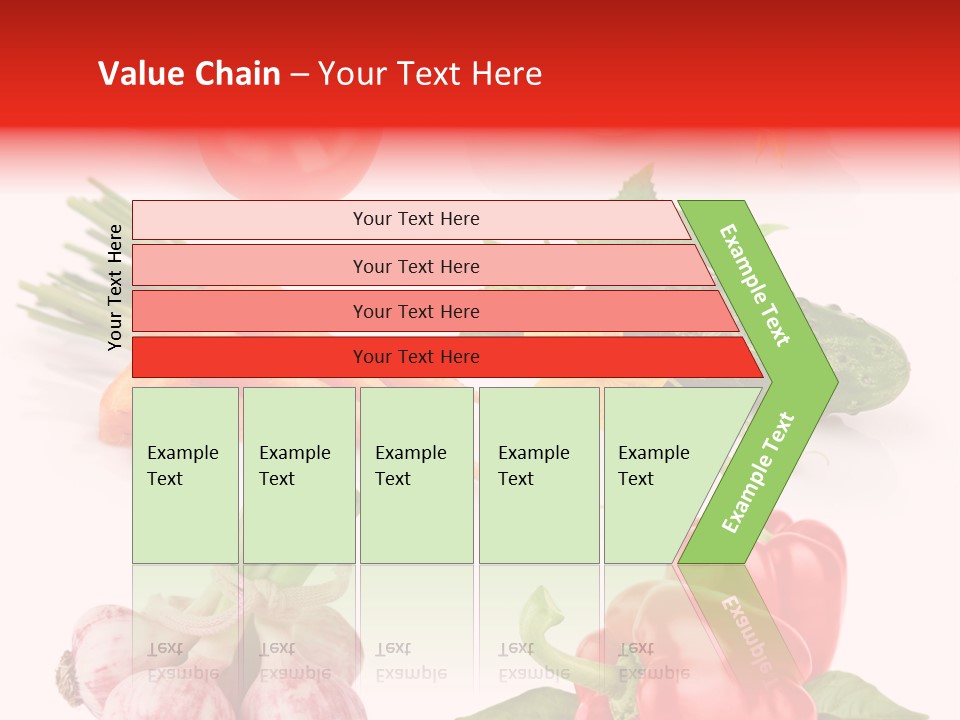 Value Chain – Your Text Here

Your Text Here

Your Text Here

Your Text Here

Your Text Here

Your Text Here

Example Text

Example Text

Example Text

Example Text

Example Text

Example Text

Example Text